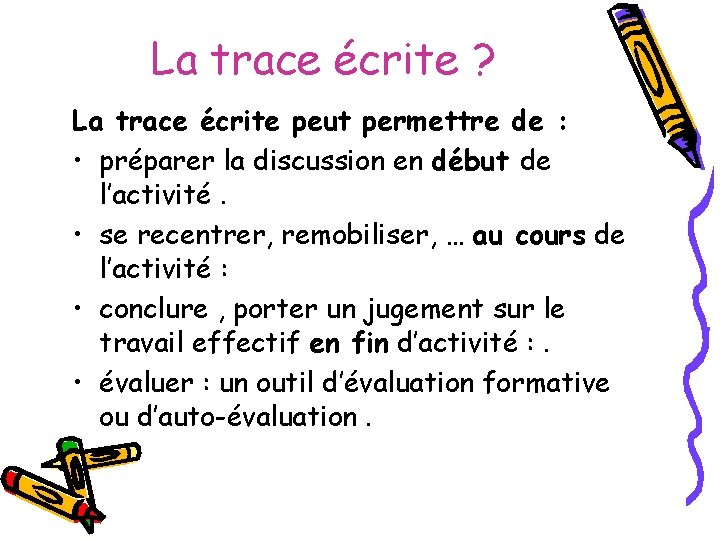 La trace écrite ?

La trace écrite peut permettre de :

• préparer la discussion en début de l'activité .

• se recentrer, remobiliser, … au cours de l'activité :

• conclure , porter un jugement sur le travail effectif en fin d'activité : .

• évaluer : un outil d'évaluation formative ou d'auto-évaluation .